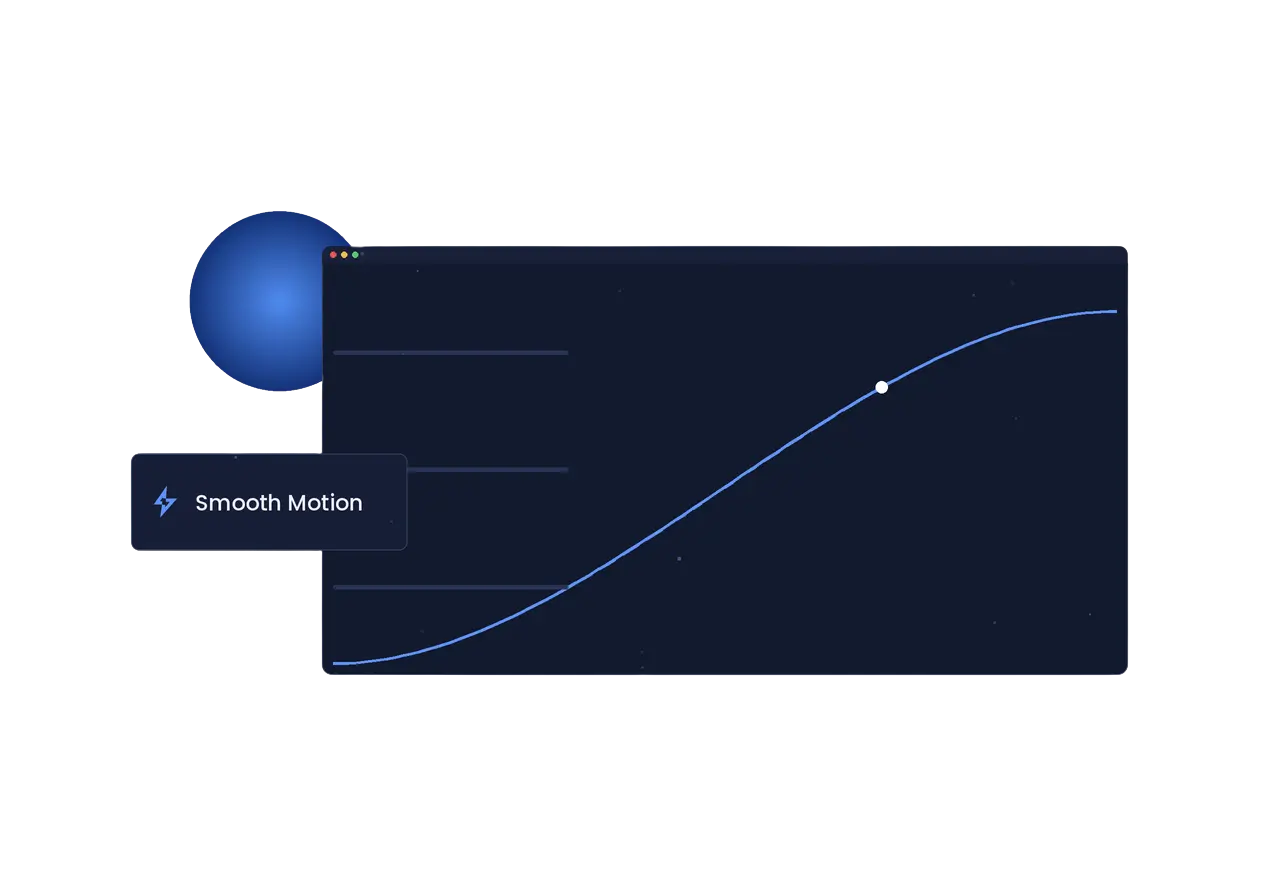 Smooth Motion